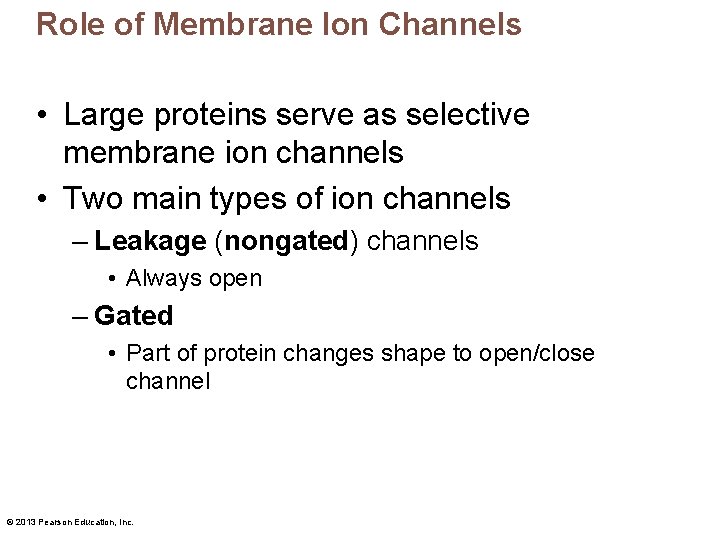 Role of Membrane Ion Channels

• Large proteins serve as selective membrane ion channels

• Two main types of ion channels

– Leakage (nongated) channels

• Always open

– Gated

• Part of protein changes shape to open/close channel

© 2013 Pearson Education, Inc.